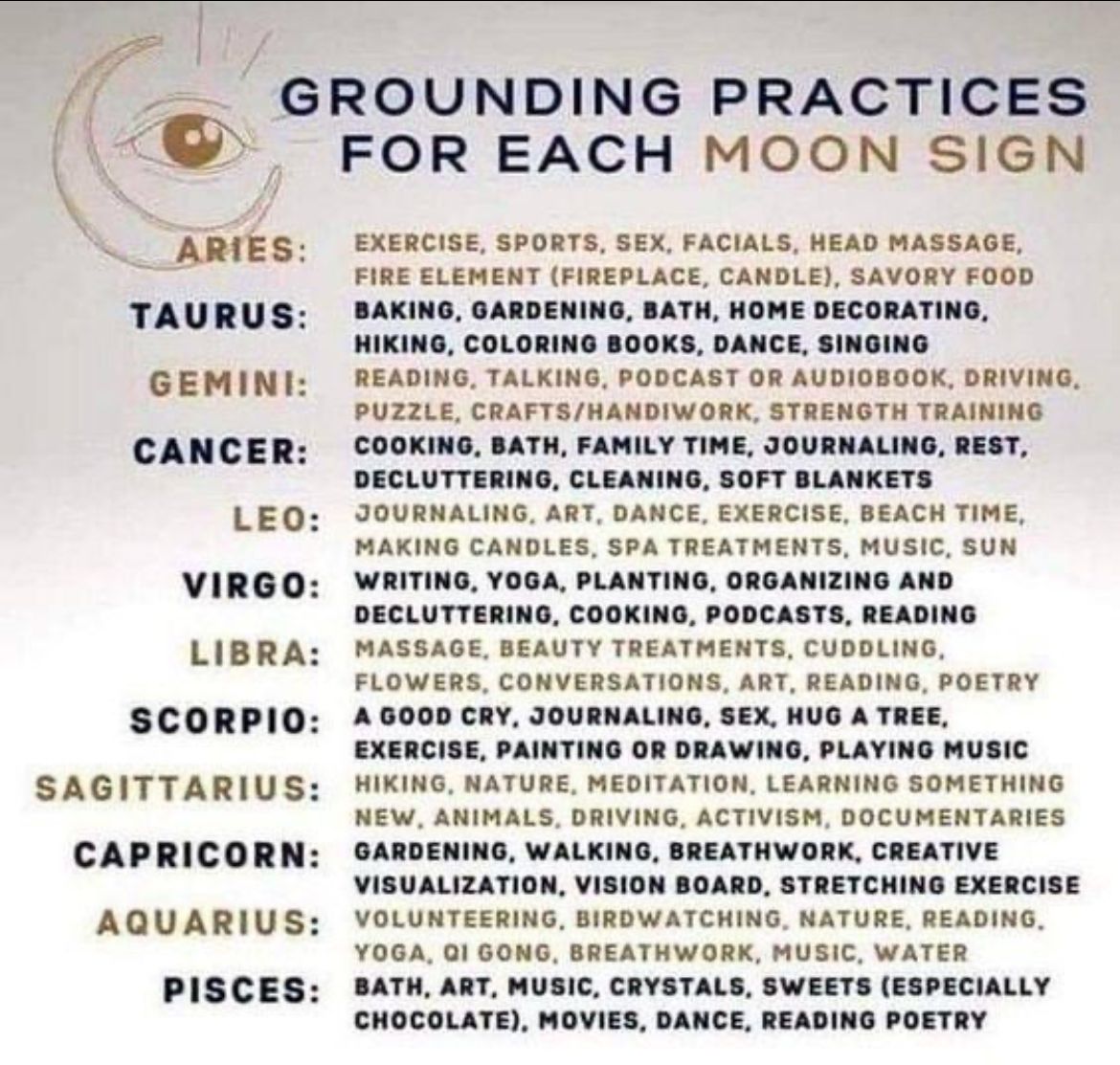 GROUNDING PRACTICES FOR EACH MOON SIGN

ARIES: EXERCISE, SPORTS, SEX, FACIALS, HEAD MASSAGE, FIRE ELEMENT (FIREPLACE, CANDLE), SAVORY FOOD

TAURUS: BAKING, GARDENING, BATH, HOME DECORATING, HIKING, COLORING BOOKS, DANCE, SINGING

GEMINI: READING, TALKING, PODCAST OR AUDIOBOOK, DRIVING, PUZZLE, CRAFTS/HANDIWORK, STRENGTH TRAINING

CANCER: COOKING, BATH, FAMILY TIME, JOURNALING, REST, DECLUTTERING, CLEANING, SOFT BLANKETS

LEO: JOURNALING, ART, DANCE, EXERCISE, BEACH TIME, MAKING CANDLES, SPA TREATMENTS, MUSIC, SUN

VIRGO: WRITING, YOGA, PLANTING, ORGANIZING AND DECLUTTERING, COOKING, PODCASTS, READING

LIBRA: MASSAGE, BEAUTY TREATMENTS, CUDDLING, FLOWERS, CONVERSATIONS, ART, READING, POETRY

SCORPIO: A GOOD CRY, JOURNALING, SEX, HUG A TREE, EXERCISE, PAINTING OR DRAWING, PLAYING MUSIC

SAGITTARIUS: HIKING, NATURE, MEDITATION, LEARNING SOMETHING NEW, ANIMALS, DRIVING, ACTIVISM, DOCUMENTARIES

CAPRICORN: GARDENING, WALKING, BREATHWORK, CREATIVE VISUALIZATION, VISION BOARD, STRETCHING EXERCISE

AQUARIUS: VOLUNTEERING, BIRDWATCHING, NATURE, READING, YOGA, QI GONG, BREATHWORK, MUSIC, WATER

PISCES: BATH, ART, MUSIC, CRYSTALS, SWEETS (ESPECIALLY CHOCOLATE), MOVIES, DANCE, READING POETRY